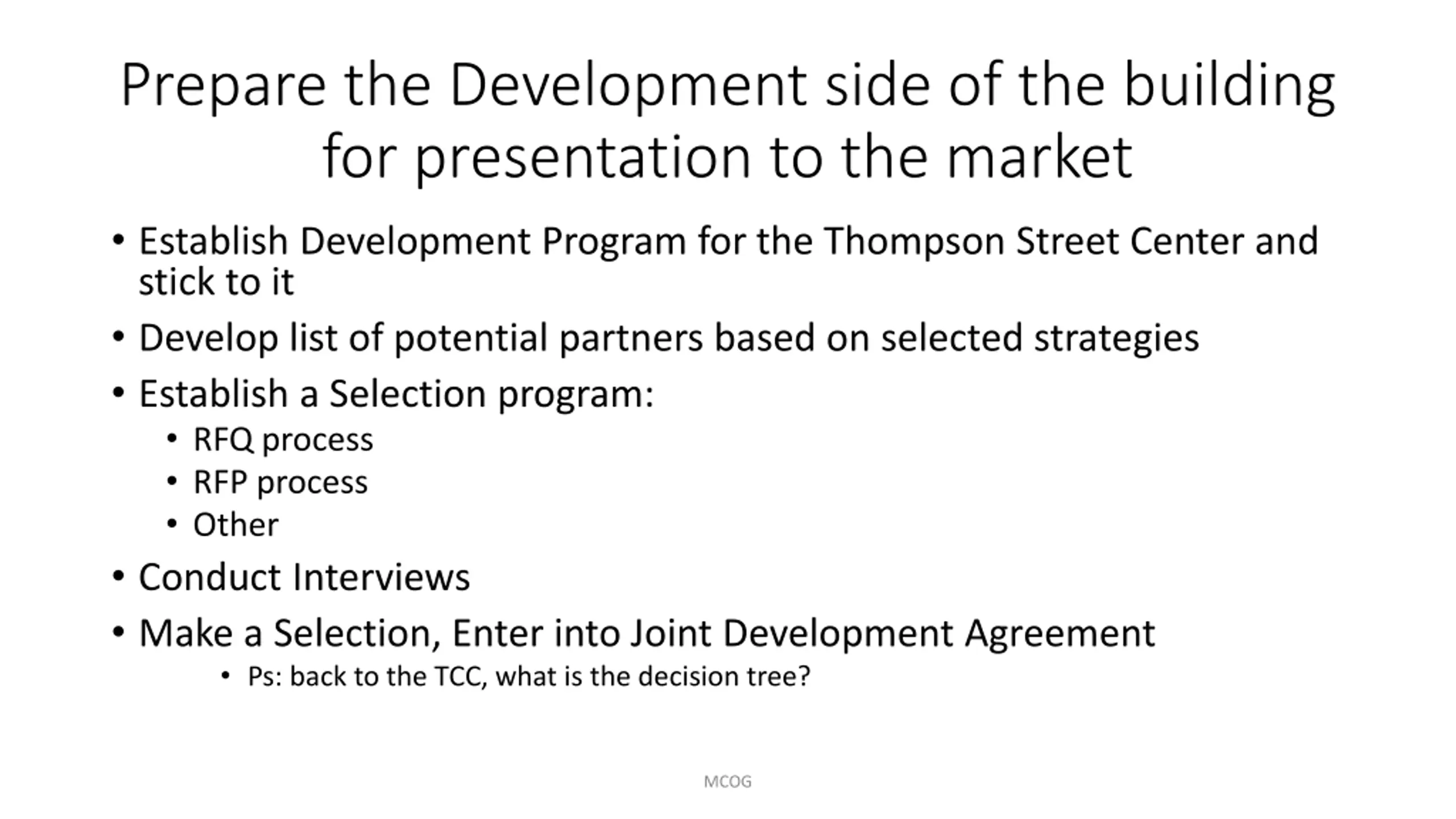 Prepare the Development side of the building for presentation to the market

• Establish Development Program for the Thompson Street Center and stick to it
• Develop list of potential partners based on selected strategies
• Establish a Selection program:
  • RFQ process
  • RFP process
  • Other
• Conduct Interviews
• Make a Selection, Enter into Joint Development Agreement
  • Ps: back to the TCC, what is the decision tree?

MCOG